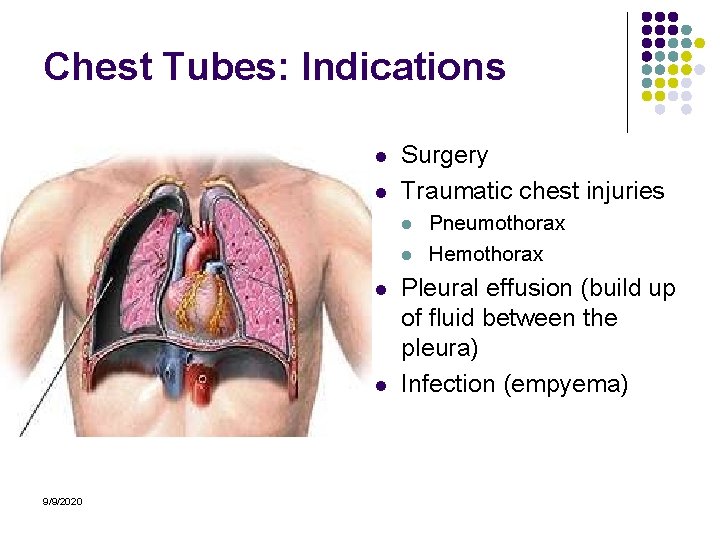 Chest Tubes: Indications

- Surgery
- Traumatic chest injuries
  - Pneumothorax
  - Hemothorax
- Pleural effusion (build up of fluid between the pleura)
- Infection (empyema)

9/9/2020